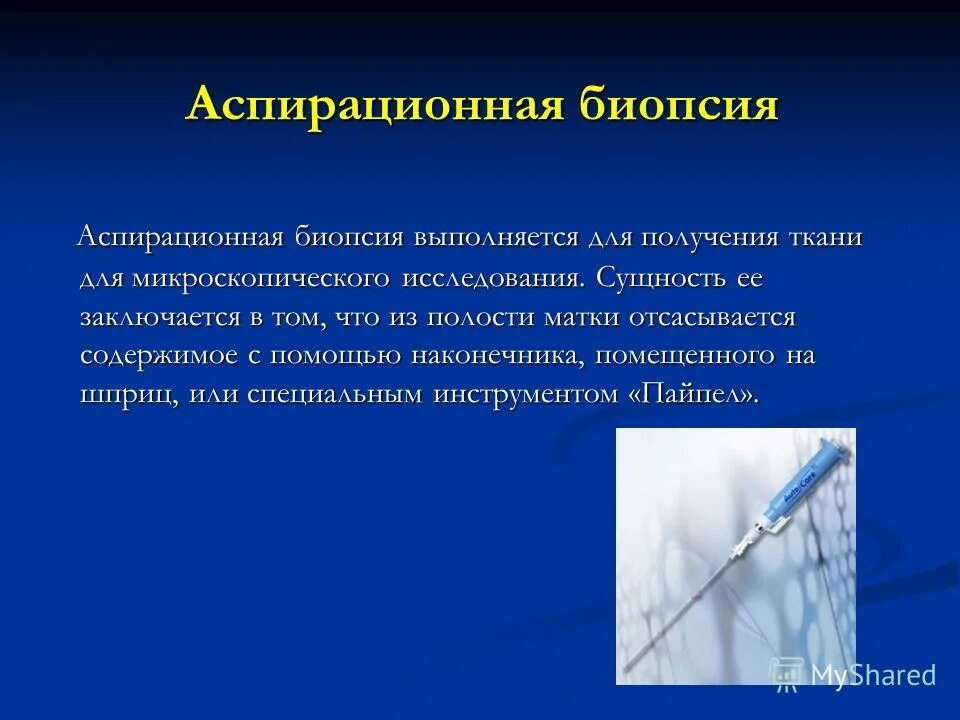 Аспирационная биопсия

Аспирационная биопсия выполняется для получения ткани для микроскопического исследования. Сущность ее заключается в том, что из полости матки отсасывается содержимое с помощью наконечника, помещенного на шприц, или специальным инструментом «Пайпел».

Auto Care

MyShared